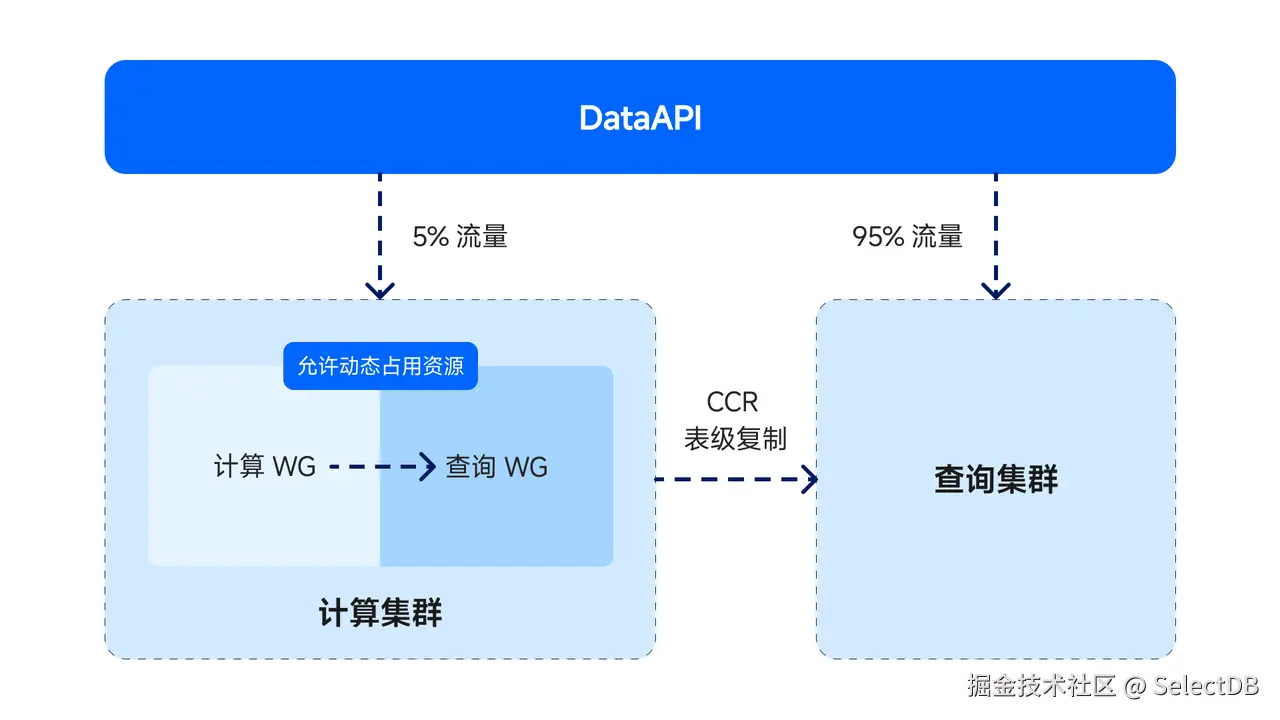 DataAPI

5% 流量

95% 流量

允许动态占用资源

计算 WG

查询 WG

计算集群

CCR
表级复制

查询集群

掘金技术社区 @ SelectDB